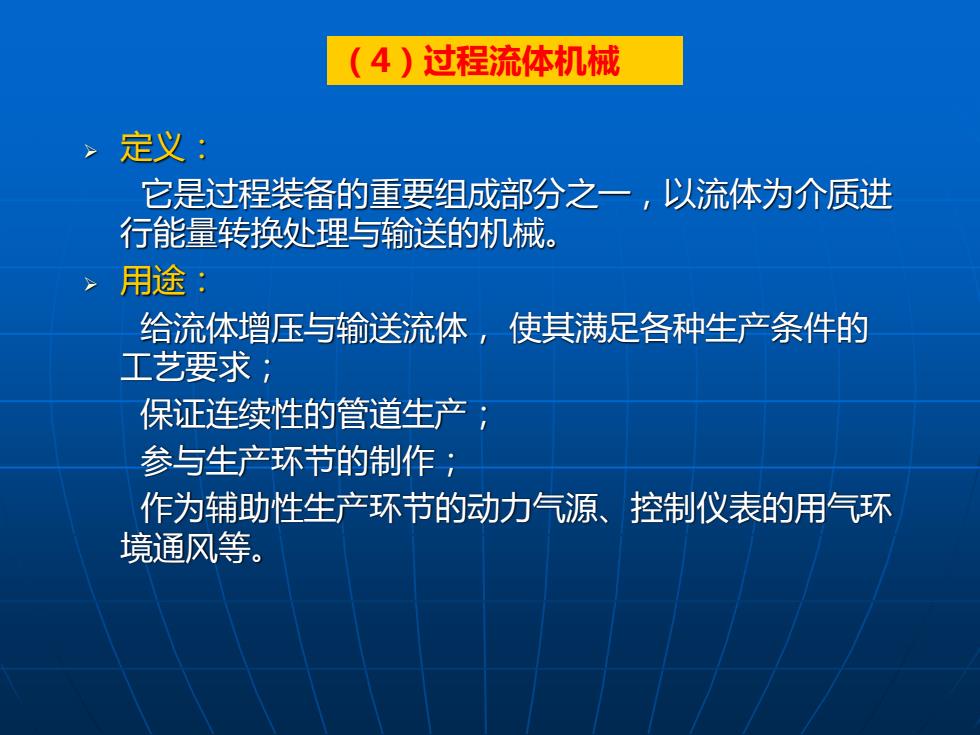 （4）过程流体机械

➢ 定义：

它是过程装备的重要组成部分之一，以流体为介质进行能量转换处理与输送的机械。

➢ 用途：

给流体增压与输送流体， 使其满足各种生产条件的工艺要求；

保证连续性的管道生产；

参与生产环节的制作；

作为辅助性生产环节的动力气源、控制仪表的用气环境通风等。